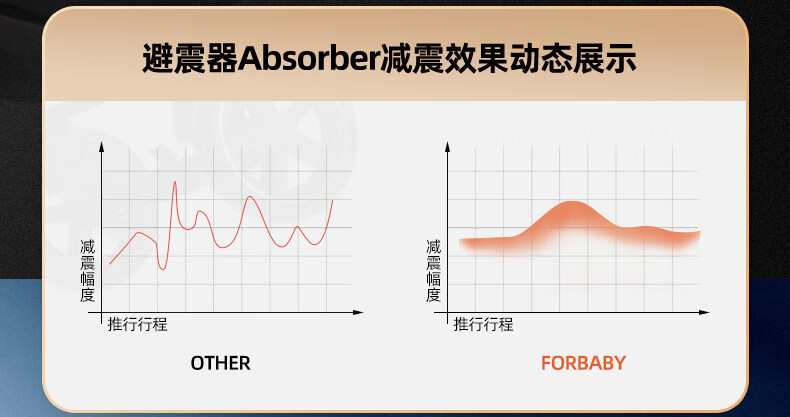 避震器Absorber减震效果动态展示

减震幅度

推行行程

OTHER

减震幅度

推行行程

FORBABY